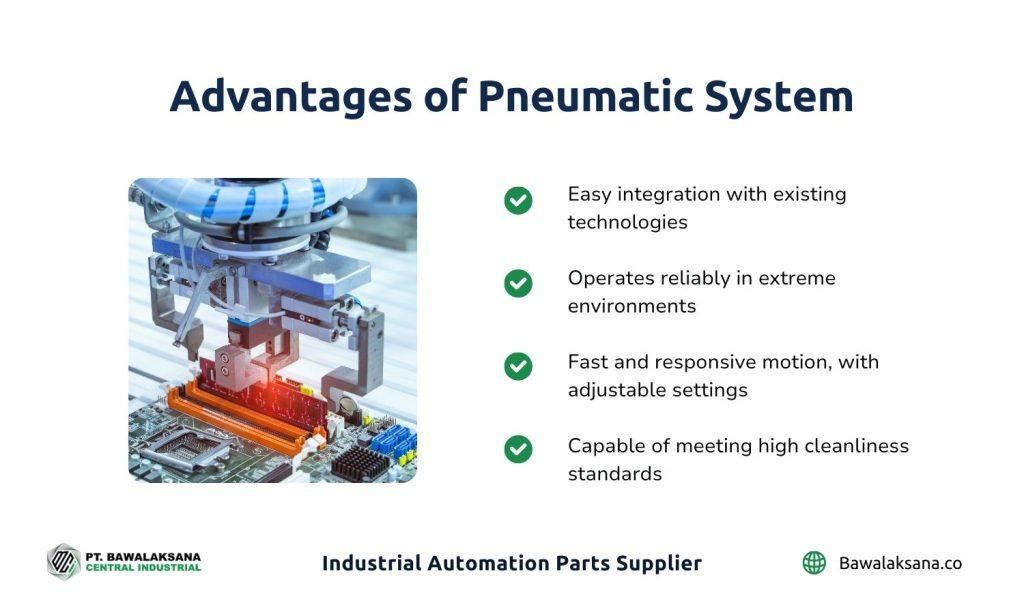 Advantages of Pneumatic System

Easy integration with existing technologies

Operates reliably in extreme environments

Fast and responsive motion, with adjustable settings

Capable of meeting high cleanliness standards

PT. BAWALAKSANA
CENTRAL INDUSTRIAL

Industrial Automation Parts Supplier

Bawalaksana.co